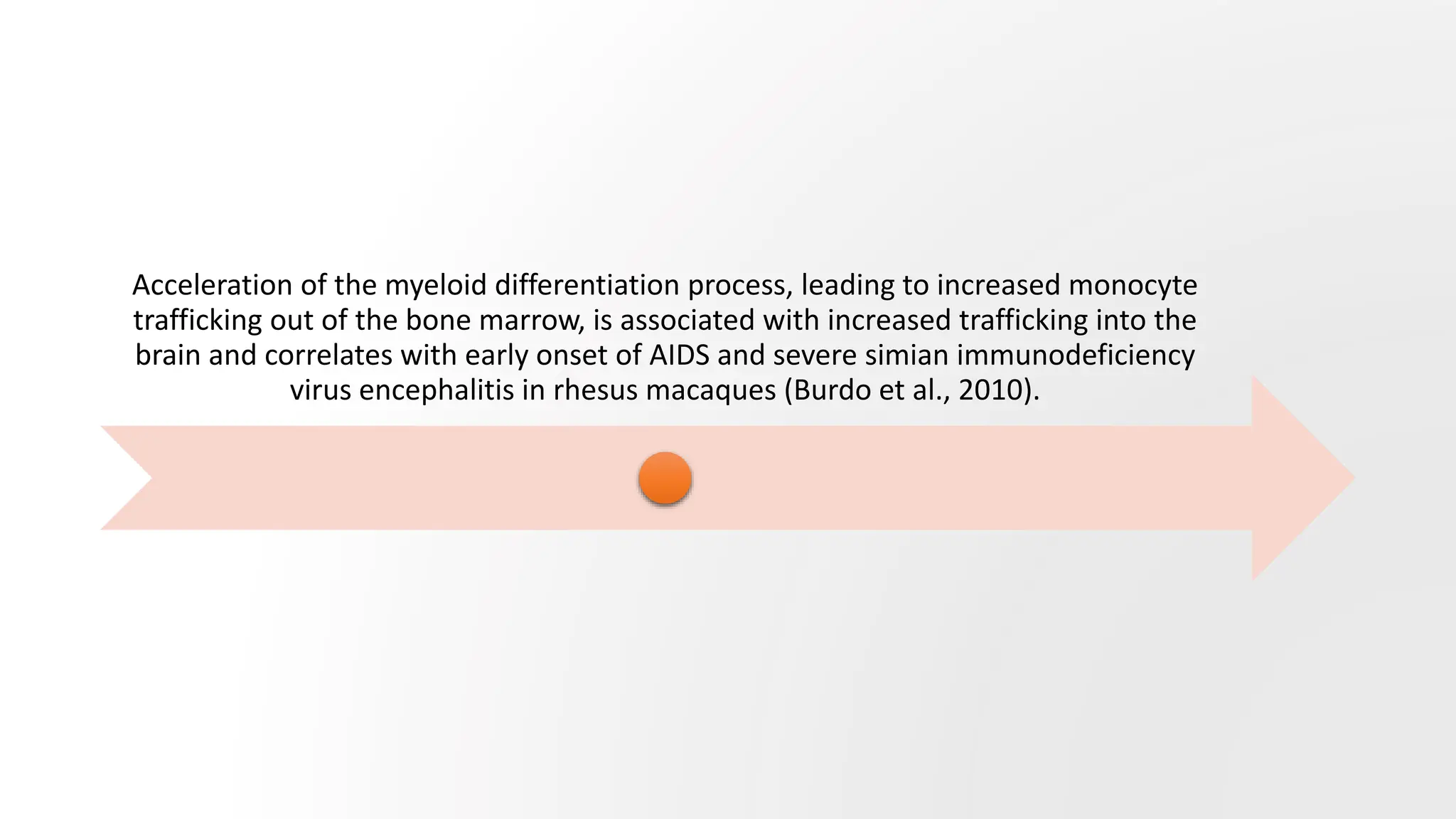 Acceleration of the myeloid differentiation process, leading to increased monocyte trafficking out of the bone marrow, is associated with increased trafficking into the brain and correlates with early onset of AIDS and severe simian immunodeficiency virus encephalitis in rhesus macaques (Burdo et al., 2010).